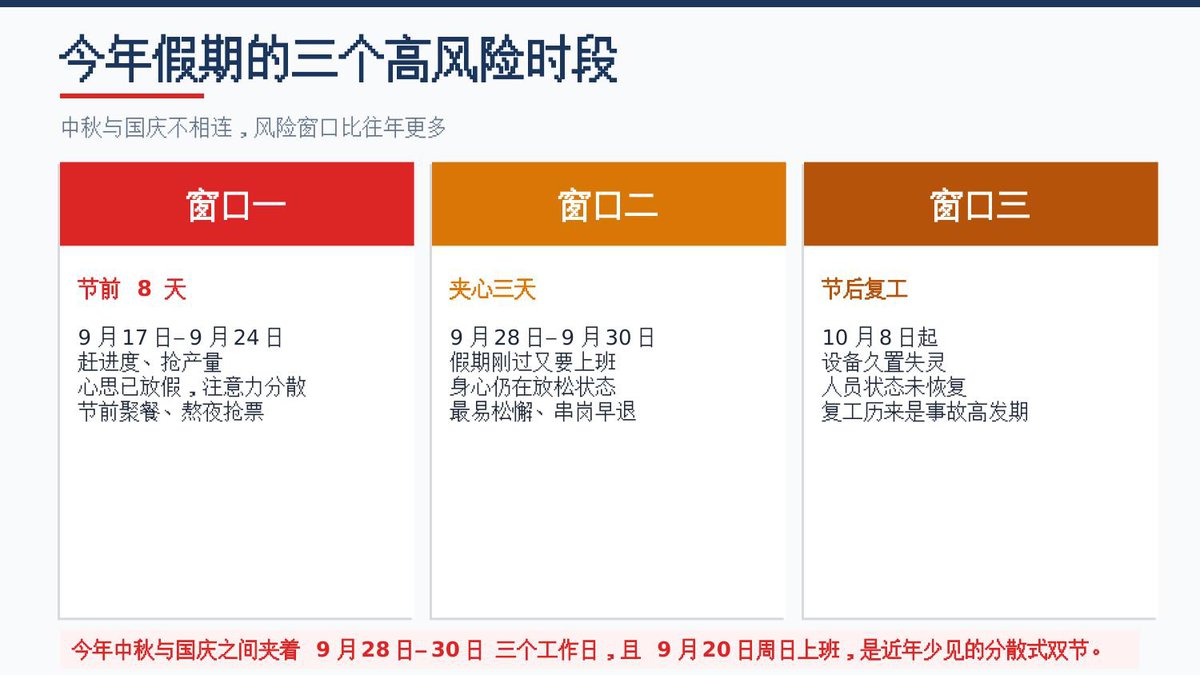 今年假期的三个高风险时段

中秋与国庆不相连，风险窗口比往年更多

窗口一

节前8天

9月17日–9月24日
赶进度、抢产量
心思已放假，注意力分散
节前聚餐、熬夜抢票

窗口二

夹心三天

9月28日–9月30日
假期刚过又要上班
身心仍在放松状态
最易松懈、串岗早退

窗口三

节后复工

10月8日起
设备久置失灵
人员状态未恢复
复工历来是事故高发期

今年中秋与国庆之间夹着9月28日–30日三个工作日，且9月20日周日上班，是近年少见的分散式双节。